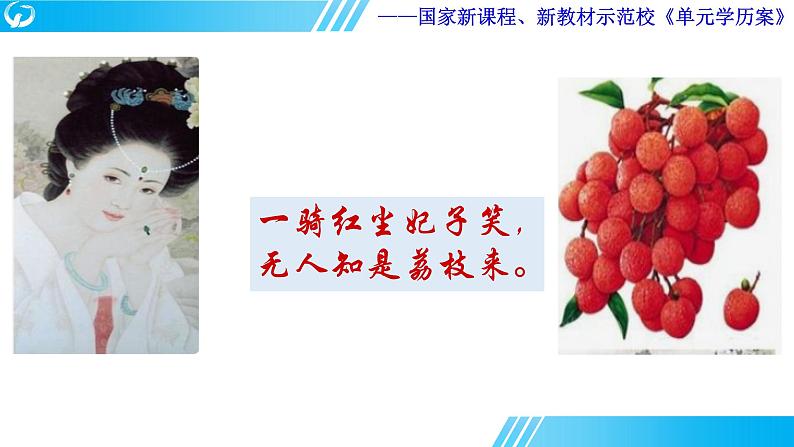 ——国家新课程、新教材示范校《单元学历案》

一骑红尘妃子笑，
无人知是荔枝来。